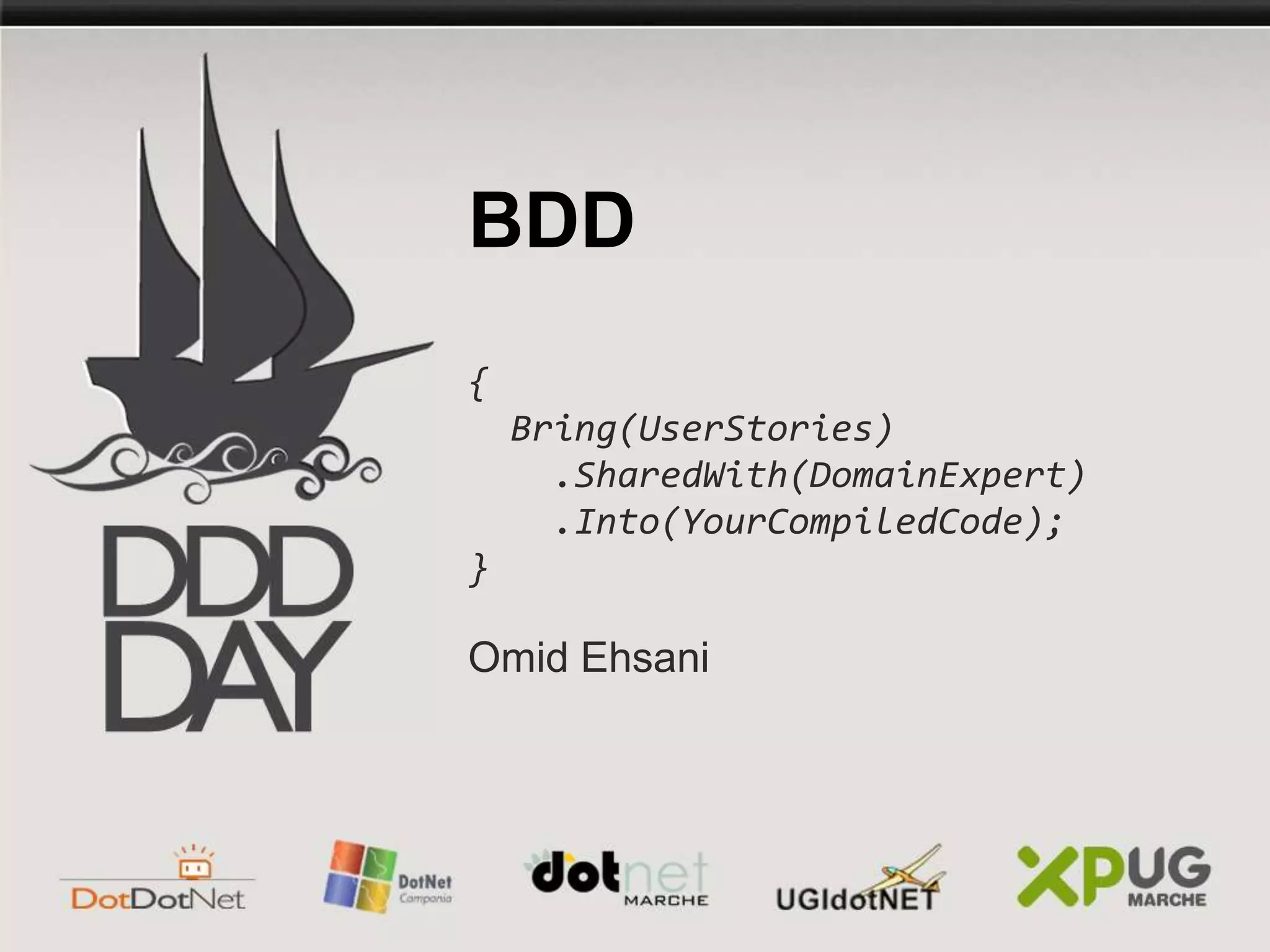 DDD DAY

BDD

{
  Bring(UserStories)
    .SharedWith(DomainExpert)
    .Into(YourCompiledCode);
}

Omid Ehsani

DotDotNet

DotNet Campania

dotnet MARCHE

UGIdotNET

XPUG MARCHE